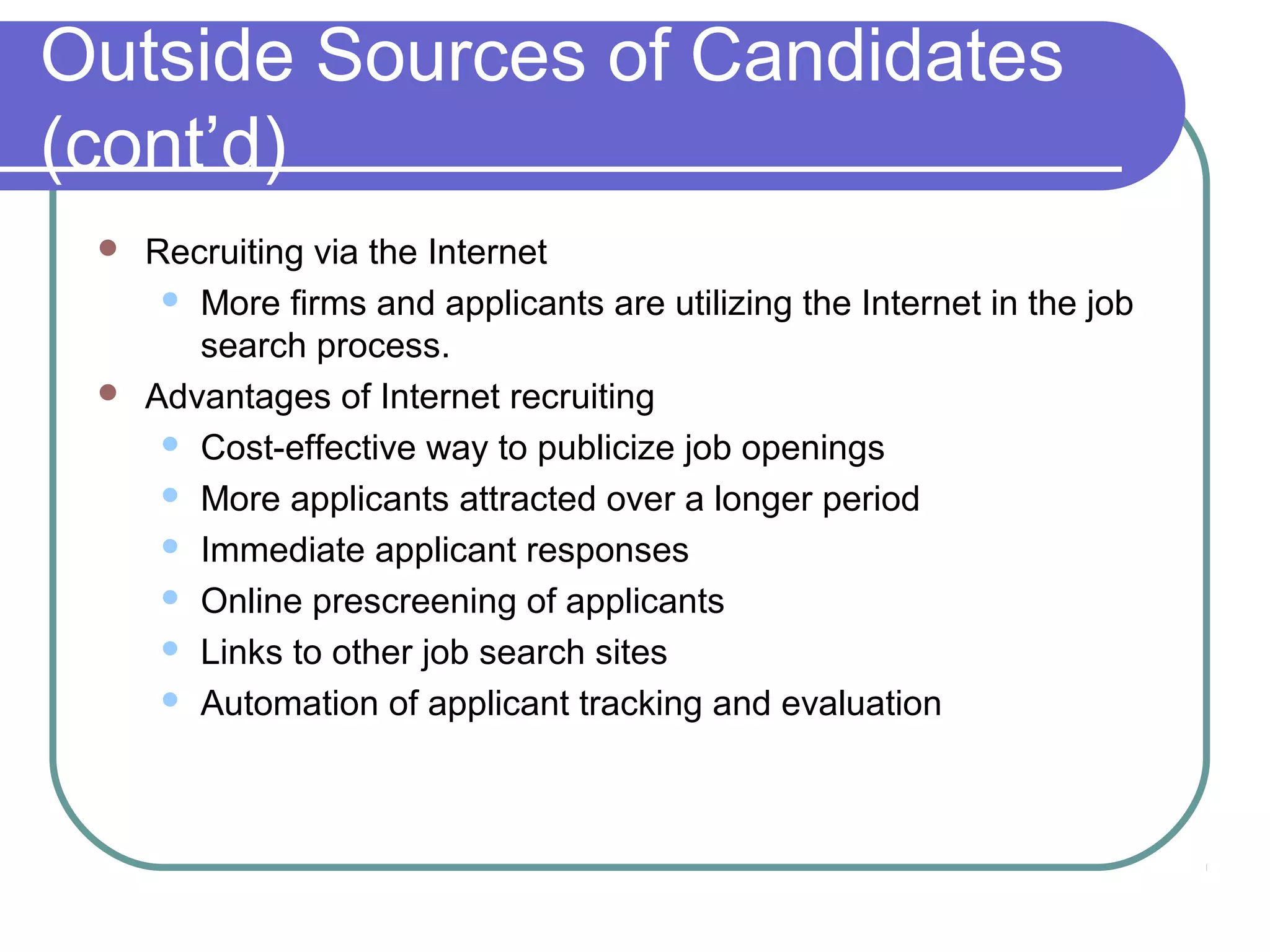 Outside Sources of Candidates (cont’d)

- Recruiting via the Internet
  - More firms and applicants are utilizing the Internet in the job search process.
- Advantages of Internet recruiting
  - Cost-effective way to publicize job openings
  - More applicants attracted over a longer period
  - Immediate applicant responses
  - Online prescreening of applicants
  - Links to other job search sites
  - Automation of applicant tracking and evaluation